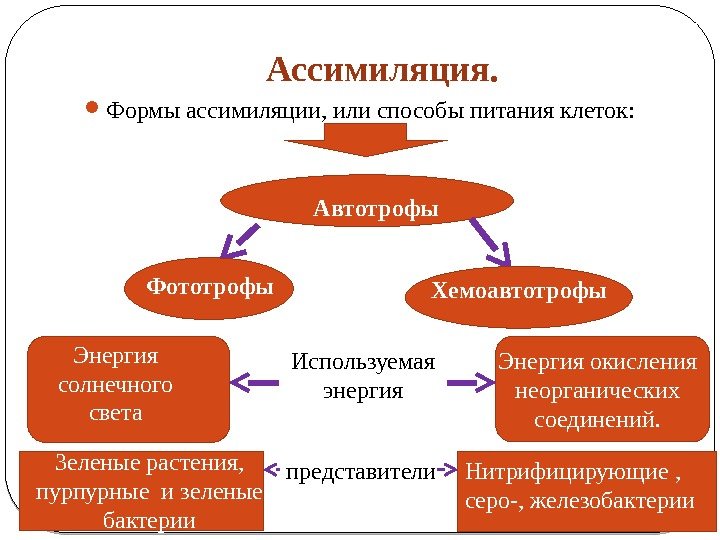 Ассимиляция.

Формы ассимиляции, или способы питания клеток:

Автотрофы

Фототрофы

Хемоавтотрофы

Энергия солнечного света

Используемая энергия

Энергия окисления неорганических соединений.

Зеленые растения, пурпурные и зеленые бактерии

представители

Нитрифицирующие , серо-, железобактерии